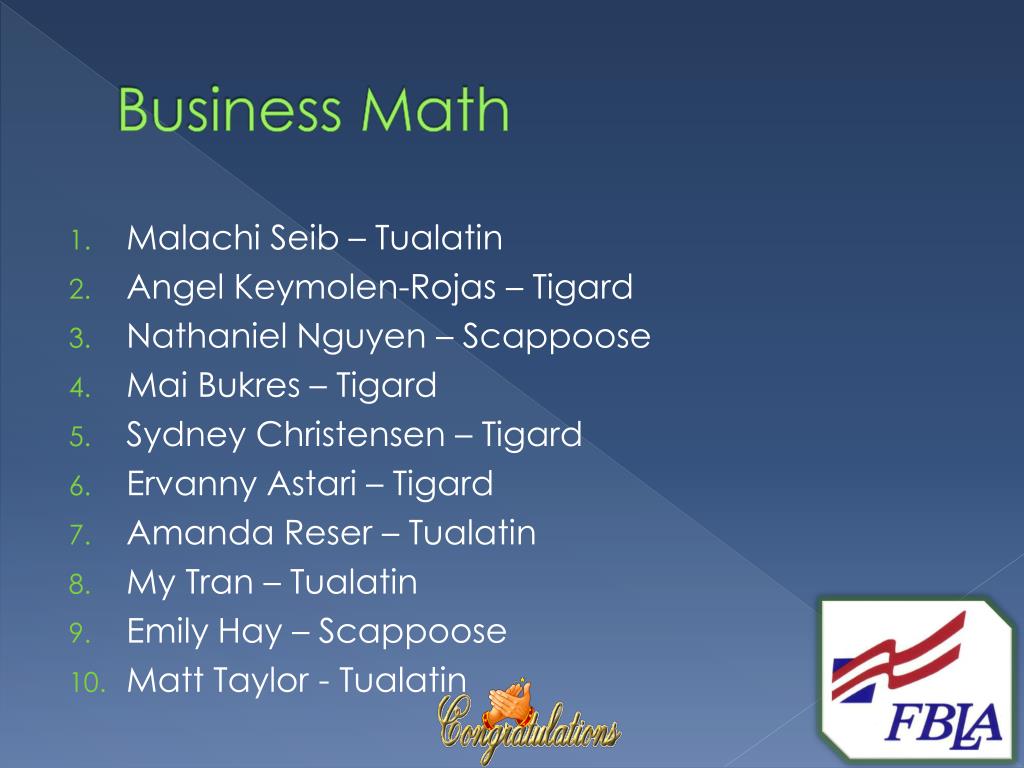 Business Math

1. Malachi Seib – Tualatin
2. Angel Keymolen-Rojas – Tigard
3. Nathaniel Nguyen – Scappoose
4. Mai Bukres – Tigard
5. Sydney Christensen – Tigard
6. Ervanny Astari – Tigard
7. Amanda Reser – Tualatin
8. My Tran – Tualatin
9. Emily Hay – Scappoose
10. Matt Taylor - Tualatin

Congratulations

FBLA